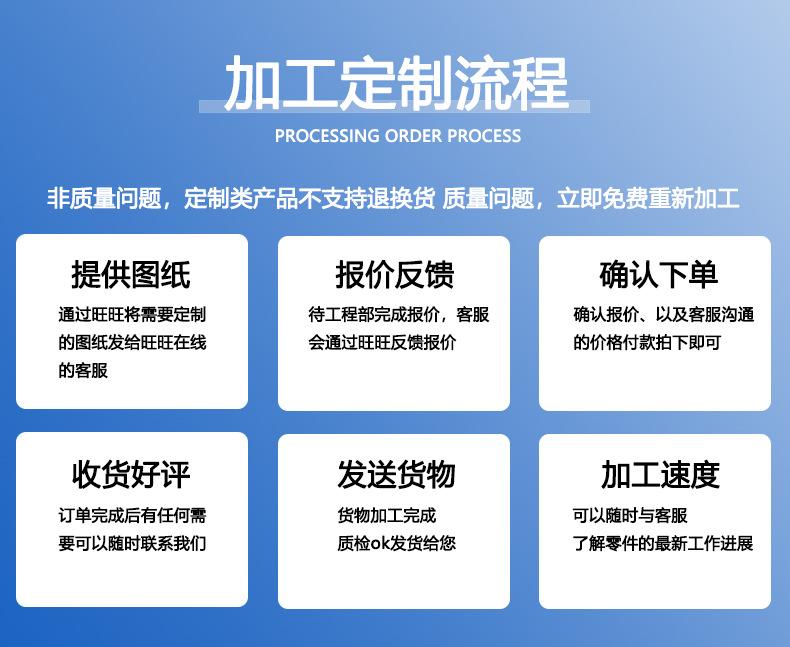 加工定制流程

PROCESSING ORDER PROCESS

非质量问题，定制类产品不支持退换货 质量问题，立即免费重新加工

提供图纸

通过旺旺将需要定制的图纸发给旺旺在线的客服

报价反馈

待工程部完成报价，客服会通过旺旺反馈报价

确认下单

确认报价、以及客服沟通的价格付款拍下即可

收货好评

订单完成后有任何需要可以随时联系我们

发送货物

货物加工完成
质检ok发货给您

加工速度

可以随时与客服
了解零件的最新工作进展